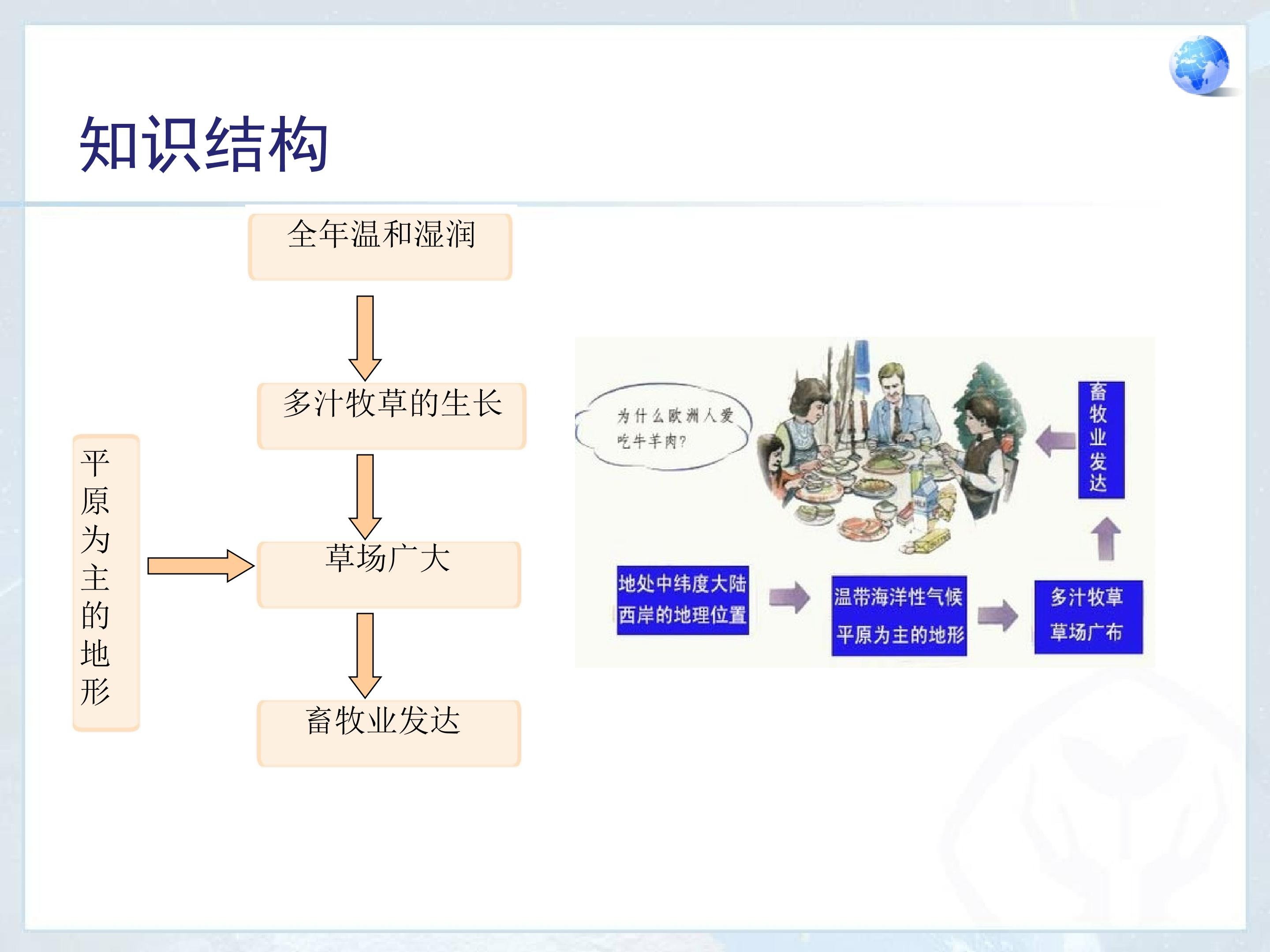 知识结构

全年温和湿润

多汁牧草的生长

平原为主的地形

草场广大

畜牧业发达

为什么欧洲人爱吃牛羊肉?

畜牧业发达

地处中纬度大陆西岸的地理位置

温带海洋性气候 平原为主的地形

多汁牧草 草场广布